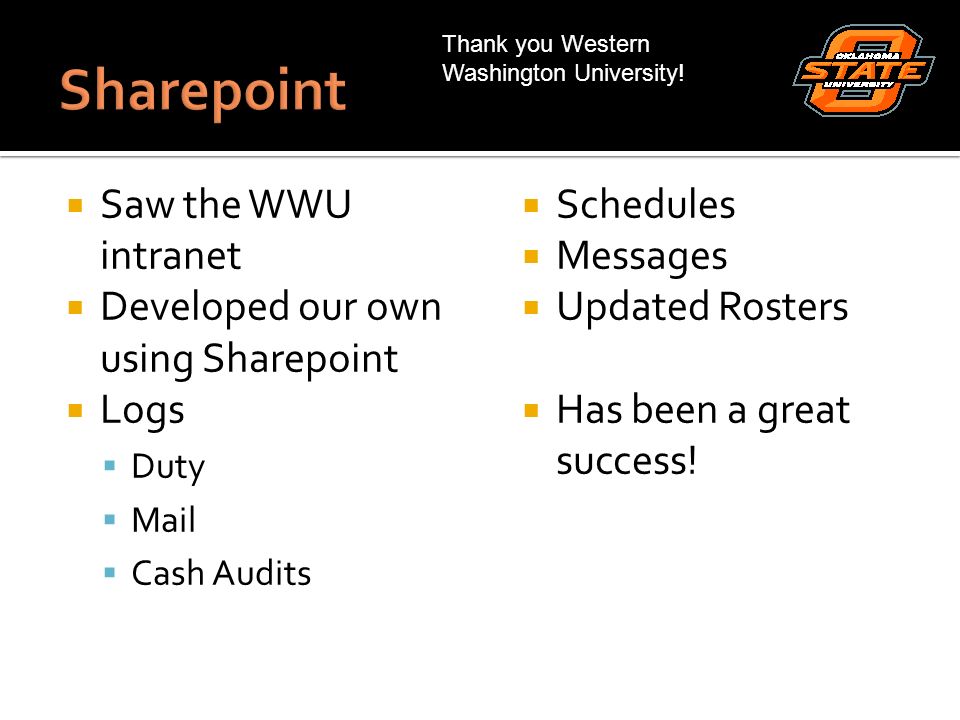 Sharepoint

Thank you Western Washington University!

OKLAHOMA STATE UNIVERSITY

- Saw the WWU intranet
- Developed our own using Sharepoint
- Logs
  - Duty
  - Mail
  - Cash Audits

- Schedules
- Messages
- Updated Rosters

- Has been a great success!